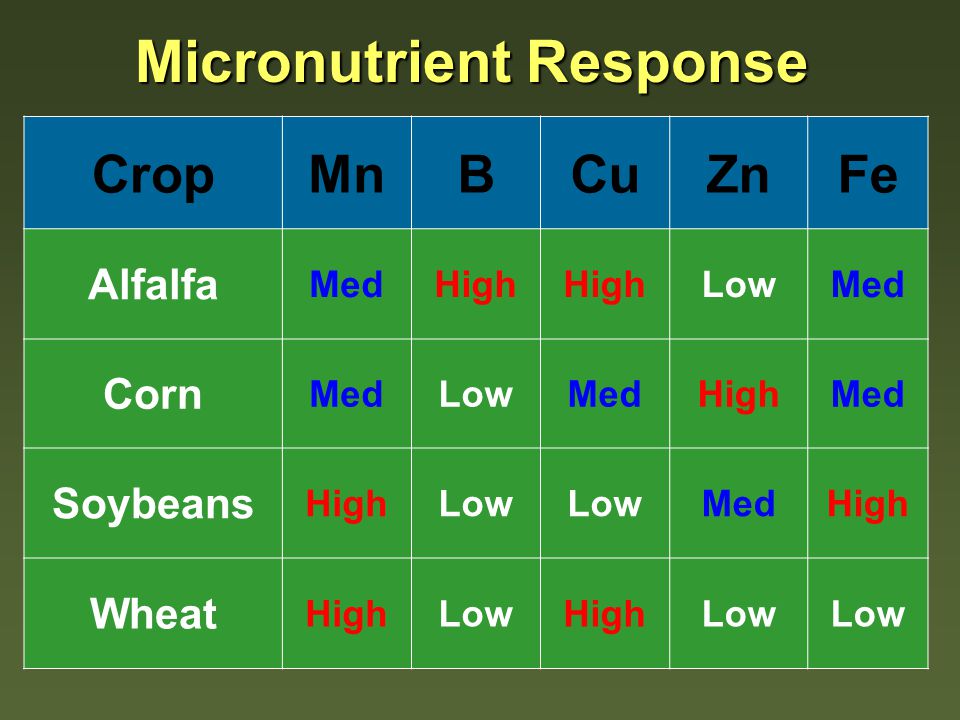 Micronutrient Response

| Crop | Mn | B | Cu | Zn | Fe |
|---|---|---|---|---|---|
| Alfalfa | Med | High | High | Low | Med |
| Corn | Med | Low | Med | High | Med |
| Soybeans | High | Low | Low | Med | High |
| Wheat | High | Low | High | Low | Low |